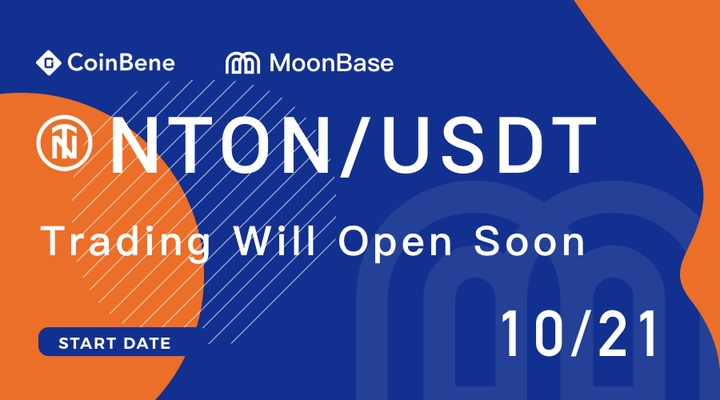 CoinBene MoonBase

NTON/USDT

Trading Will Open Soon

START DATE

10/21